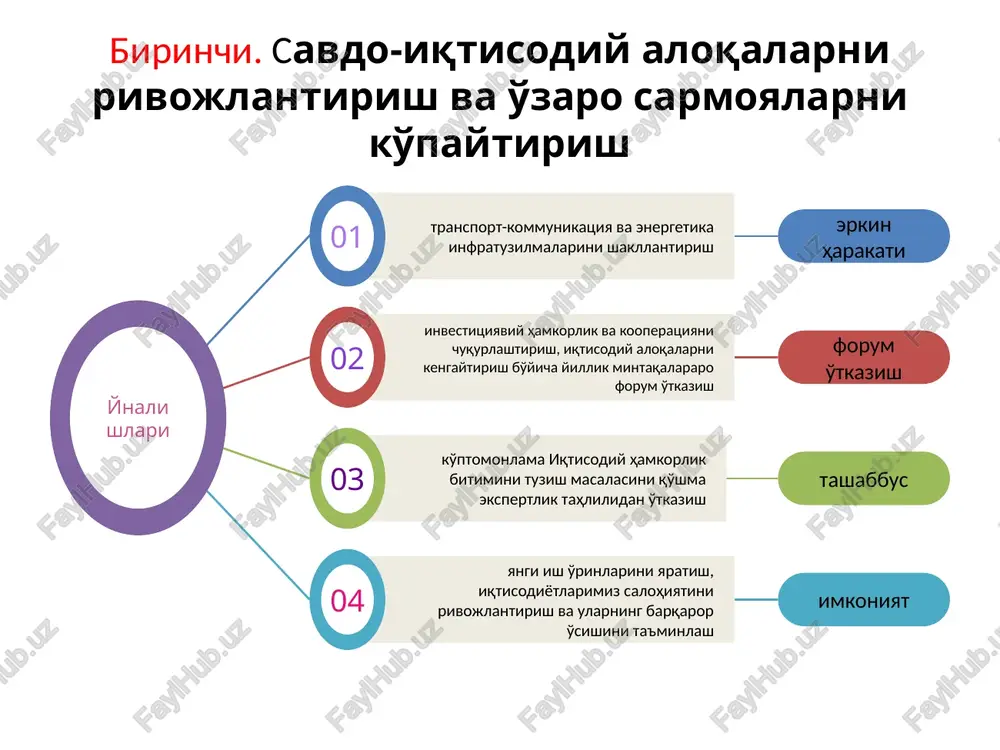 Биринчи. Савдо-иқтисодий алоқаларни ривожлантириш ва ўзаро сармояларни кўпайтириш

Йнали шлари

01
транспорт-коммуникация ва энергетика инфратузилмаларини шакллантириш
эркин ҳаракати

02
инвестициявий ҳамкорлик ва кооперацияни чуқурлаштириш, иқтисодий алоқаларни кенгайтириш бўйича йиллик минтақалараро форум ўтказиш
форум ўтказиш

03
кўптомонлама Иқтисодий ҳамкорлик битимини тузиш масаласини қўшма экспертлик таҳлилидан ўтказиш
ташаббус

04
янги иш ўринларини яратиш, иқтисодиётларимиз салоҳиятини ривожлантириш ва уларнинг барқарор ўсишини таъминлаш
имконият

FaylHub.uz